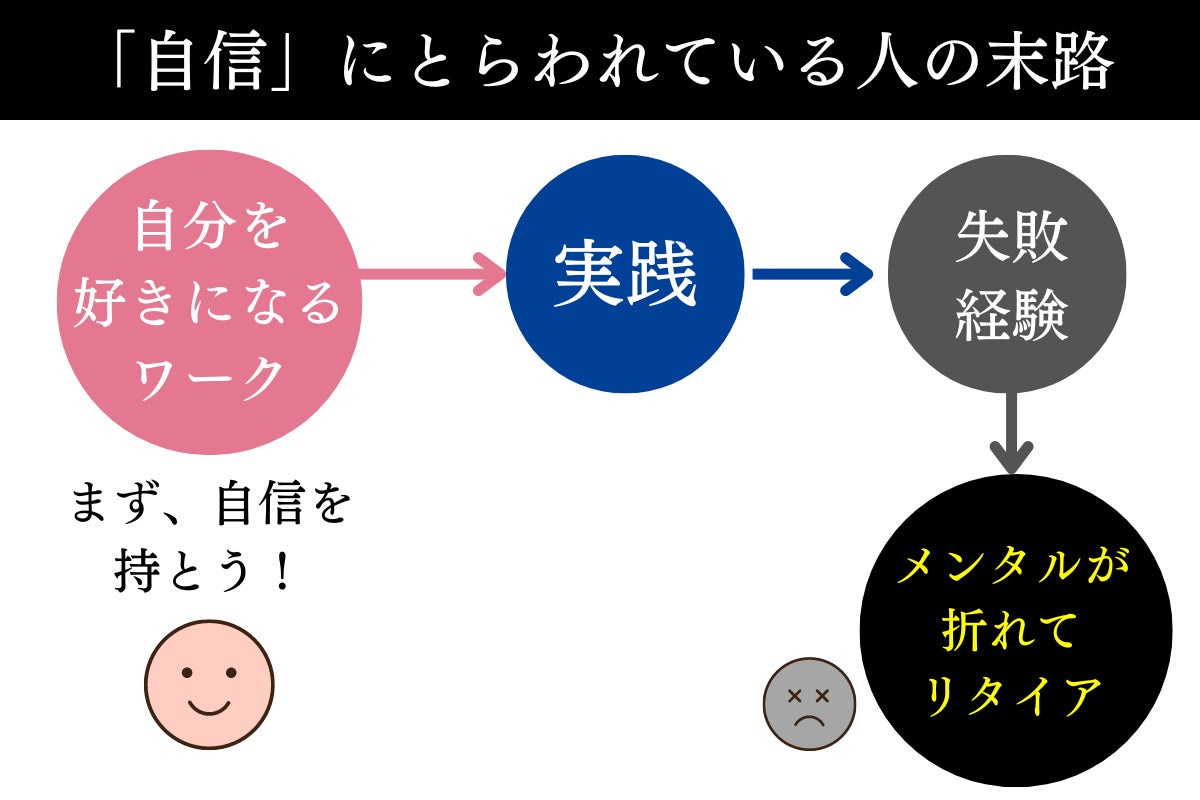 「自信」にとらわれている人の末路

自分を好きになるワーク

実践

失敗経験

まず、自信を持とう！

メンタルが折れてリタイア